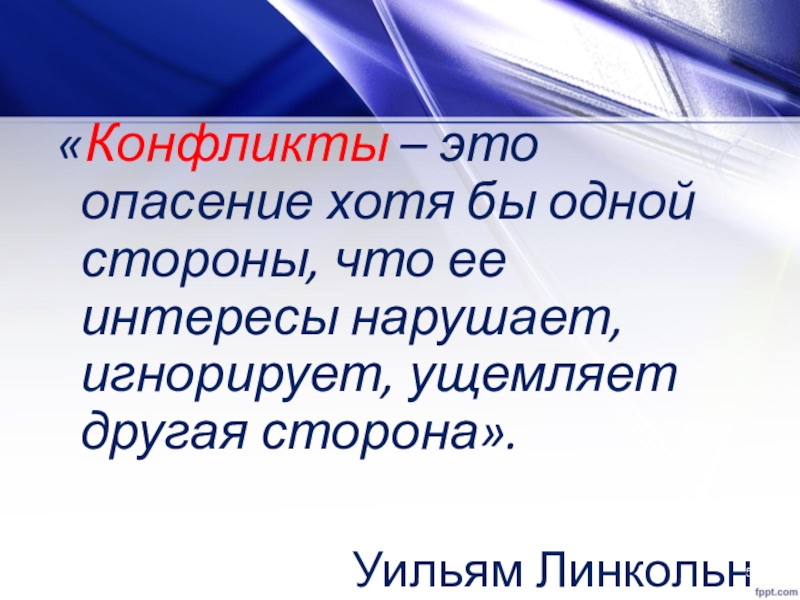 «Конфликты – это опасение хотя бы одной стороны, что ее интересы нарушает, игнорирует, ущемляет другая сторона».

Уильям Линкольн

fppt.com